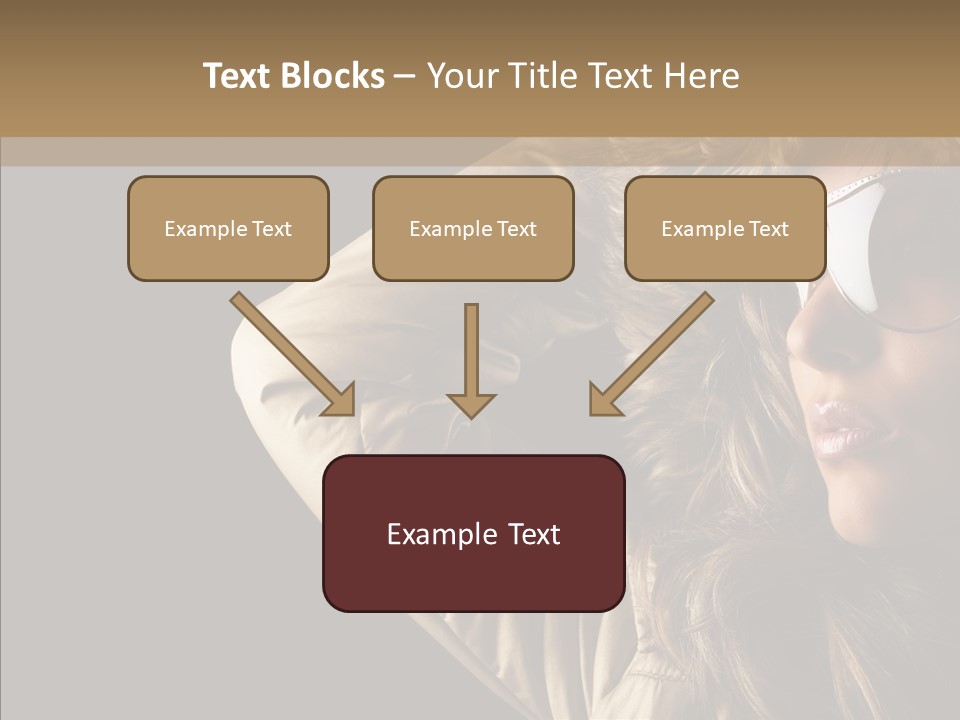 Text Blocks – Your Title Text Here

Example Text

Example Text

Example Text

Example Text